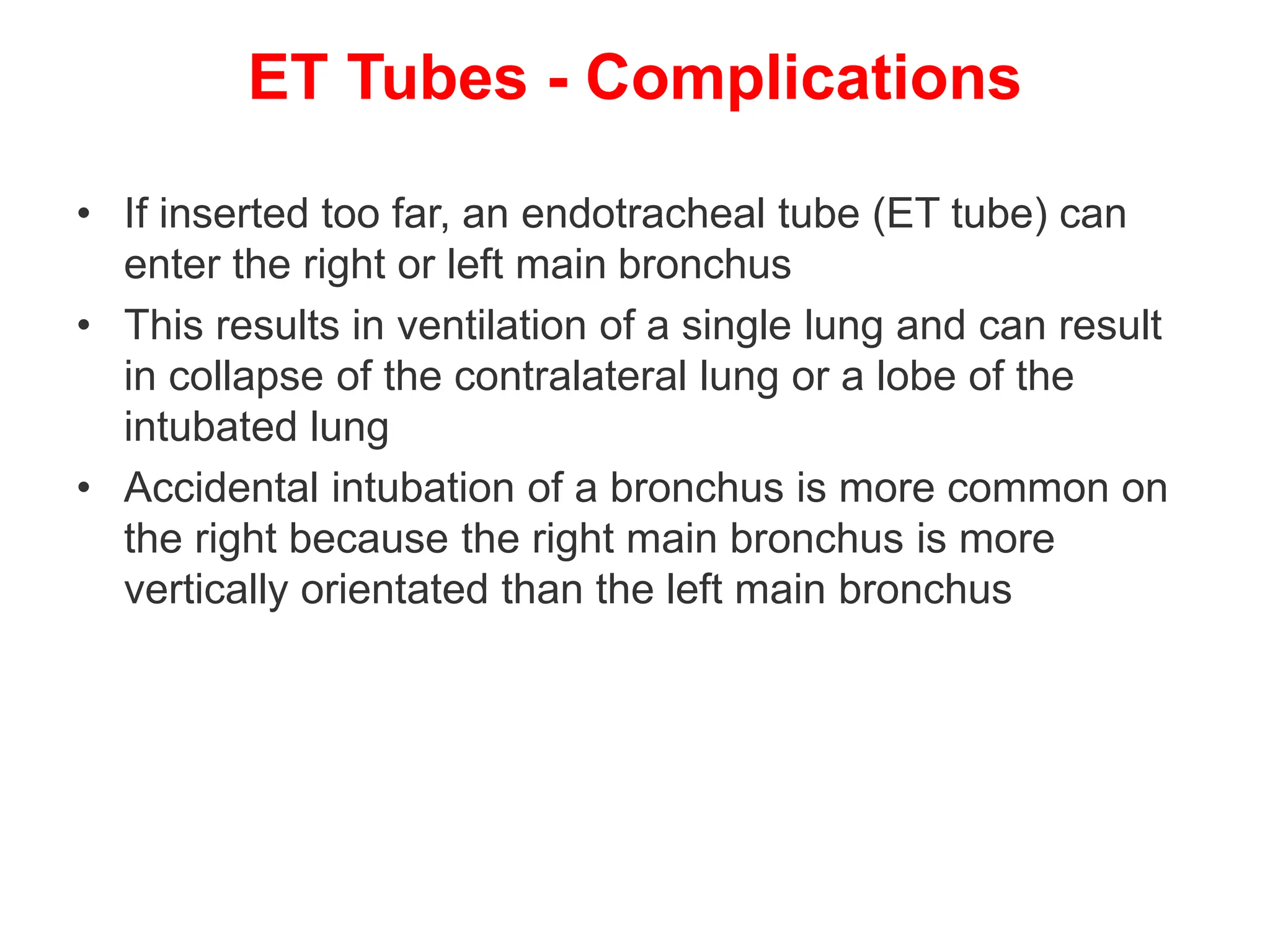 ET Tubes - Complications

• If inserted too far, an endotracheal tube (ET tube) can enter the right or left main bronchus
• This results in ventilation of a single lung and can result in collapse of the contralateral lung or a lobe of the intubated lung
• Accidental intubation of a bronchus is more common on the right because the right main bronchus is more vertically orientated than the left main bronchus